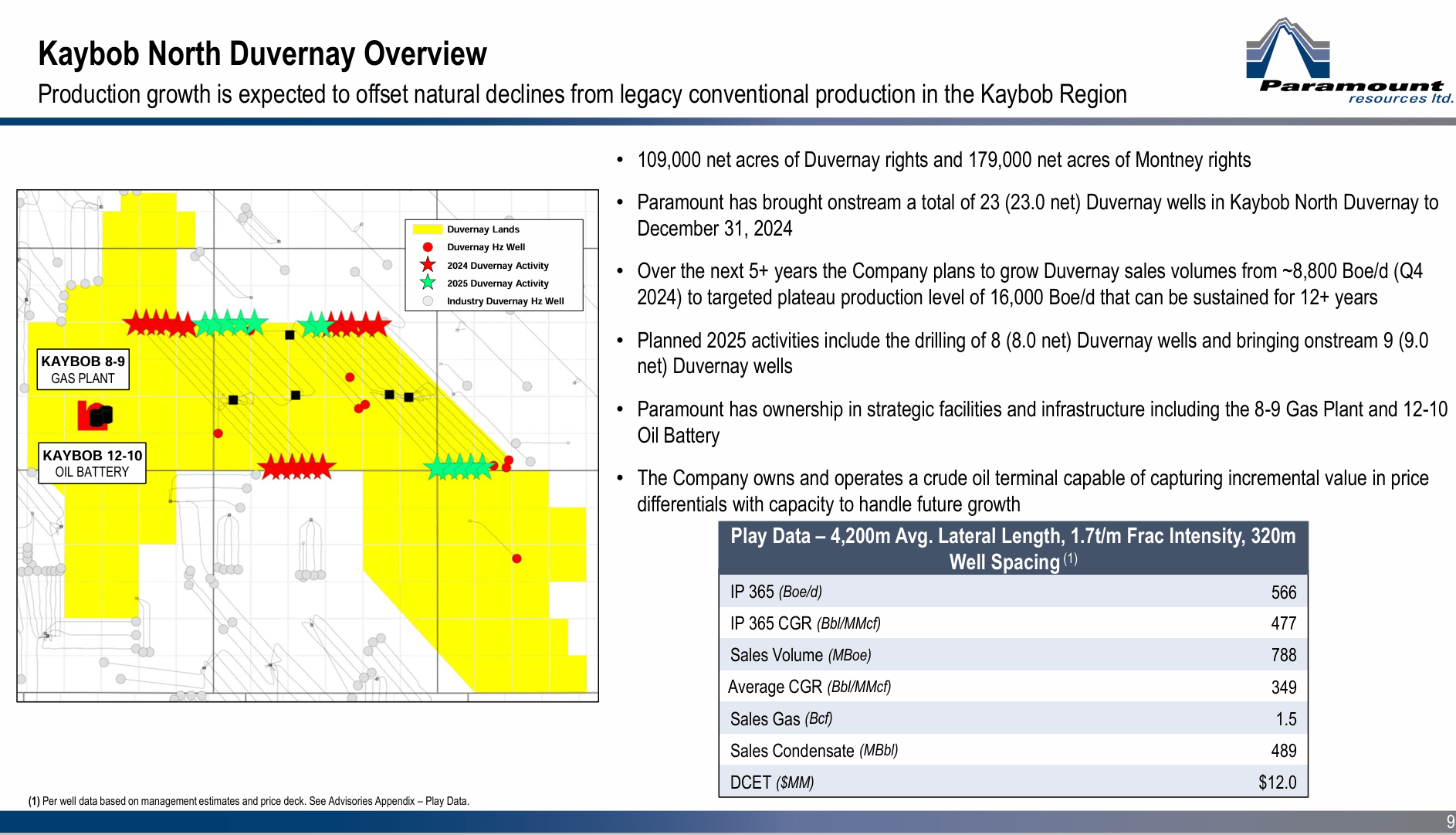 Kaybob North Duvernay Overview

Production growth is expected to offset natural declines from legacy conventional production in the Kaybob Region

Paramount resources ltd.

Duvernay Lands
Duvernay Hz Well
2024 Duvernay Activity
2025 Duvernay Activity
Industry Duvernay Hz Well

KAYBOB 8-9 GAS PLANT

KAYBOB 12-10 OIL BATTERY

• 109,000 net acres of Duvernay rights and 179,000 net acres of Montney rights

• Paramount has brought onstream a total of 23 (23.0 net) Duvernay wells in Kaybob North Duvernay to December 31, 2024

• Over the next 5+ years the Company plans to grow Duvernay sales volumes from ~8,800 Boe/d (Q4 2024) to targeted plateau production level of 16,000 Boe/d that can be sustained for 12+ years

• Planned 2025 activities include the drilling of 8 (8.0 net) Duvernay wells and bringing onstream 9 (9.0 net) Duvernay wells

• Paramount has ownership in strategic facilities and infrastructure including the 8-9 Gas Plant and 12-10 Oil Battery

• The Company owns and operates a crude oil terminal capable of capturing incremental value in price differentials with capacity to handle future growth

| Play Data – 4,200m Avg. Lateral Length, 1.7t/m Frac Intensity, 320m Well Spacing $^{(1)}$ | |
|---|---|
| IP 365 (Boe/d) | 566 |
| IP 365 CGR (Bbl/MMcf) | 477 |
| Sales Volume (MBoe) | 788 |
| Average CGR (Bbl/MMcf) | 349 |
| Sales Gas (Bcf) | 1.5 |
| Sales Condensate (MBbl) | 489 |
| DCET ($MM) | $12.0 |

(1) Per well data based on management estimates and price deck. See Advisories Appendix – Play Data.

9